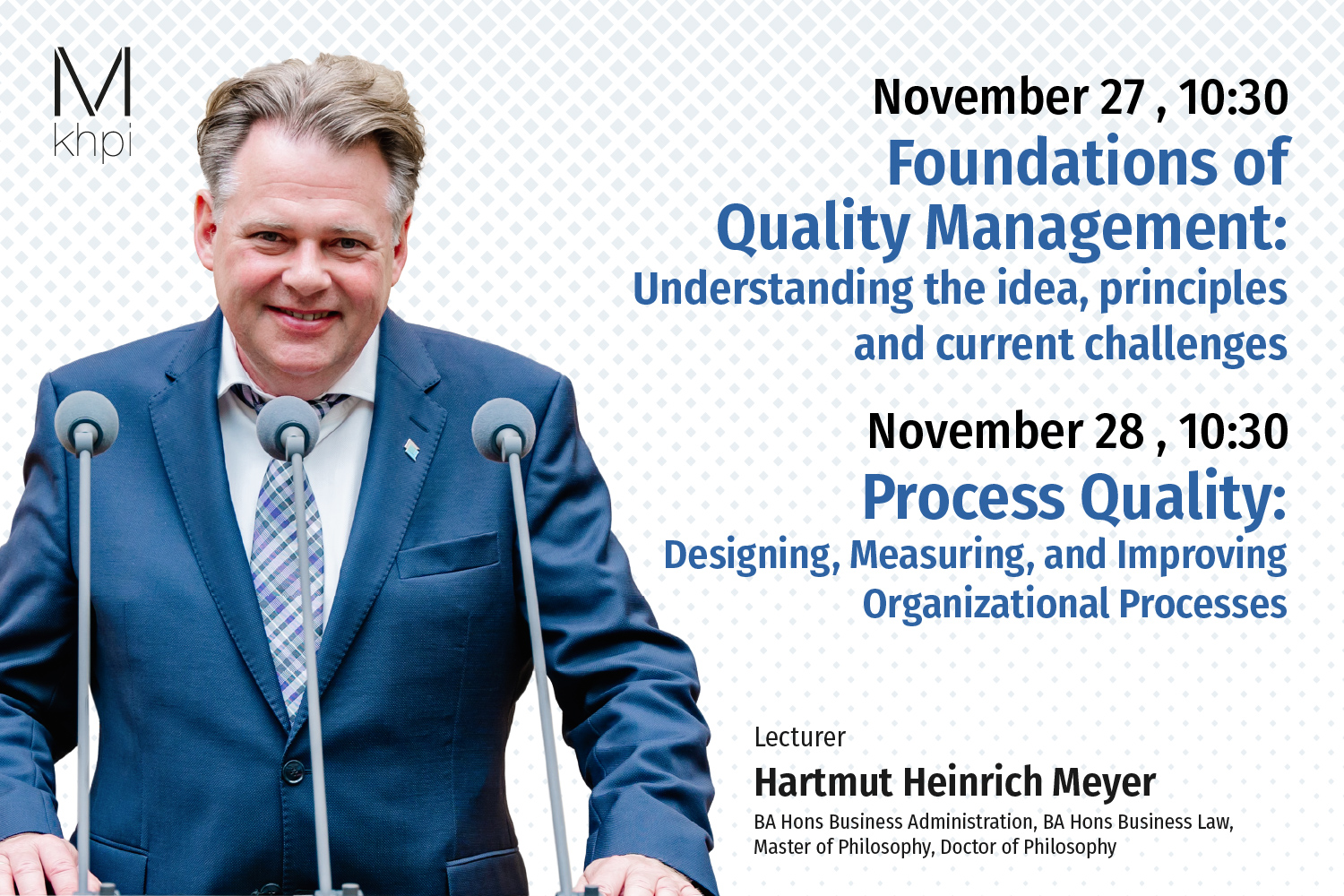 M
khpi

November 27 , 10:30
Foundations of Quality Management:
Understanding the idea, principles and current challenges

November 28 , 10:30
Process Quality:
Designing, Measuring, and Improving Organizational Processes

Lecturer
Hartmut Heinrich Meyer
BA Hons Business Administration, BA Hons Business Law, Master of Philosophy, Doctor of Philosophy